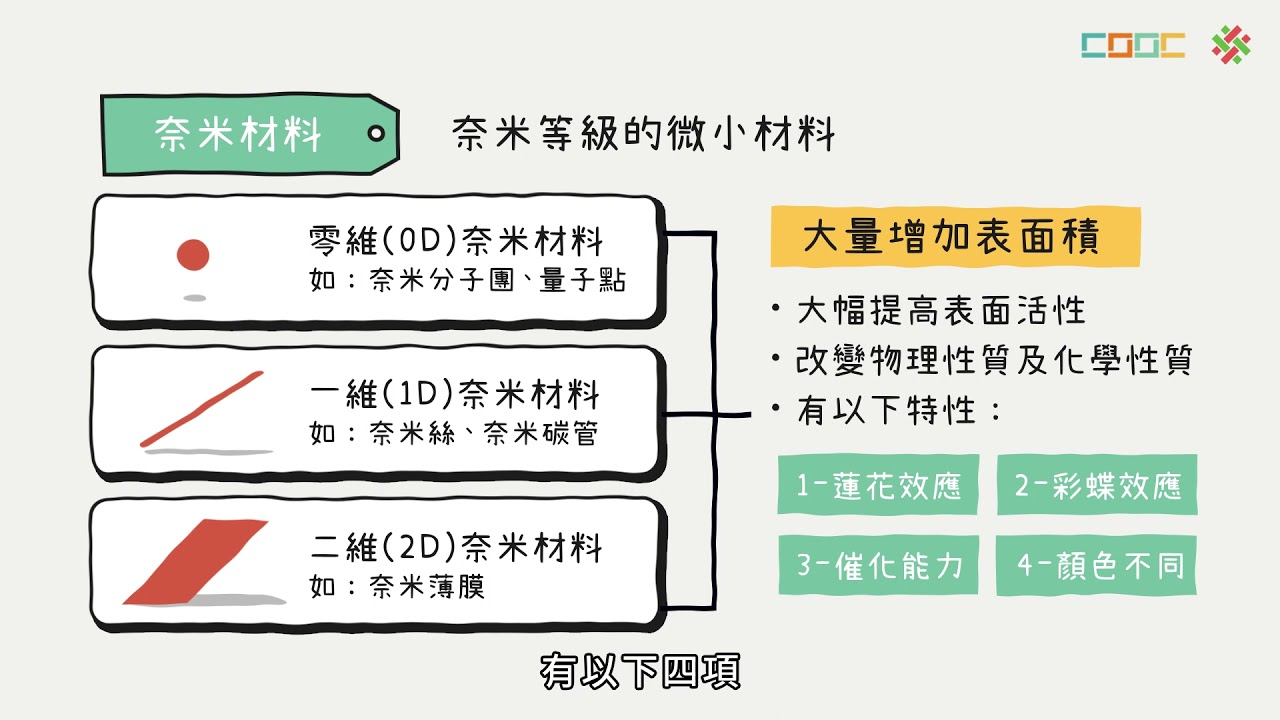 COOC

奈米材料

奈米等級的微小材料

零維(0D)奈米材料
如：奈米分子團、量子點

一維(1D)奈米材料
如：奈米絲、奈米碳管

二維(2D)奈米材料
如：奈米薄膜

大量增加表面積

• 大幅提高表面活性
• 改變物理性質及化學性質
• 有以下特性：

1-蓮花效應

2-彩蝶效應

3-催化能力

4-顏色不同

有以下四項